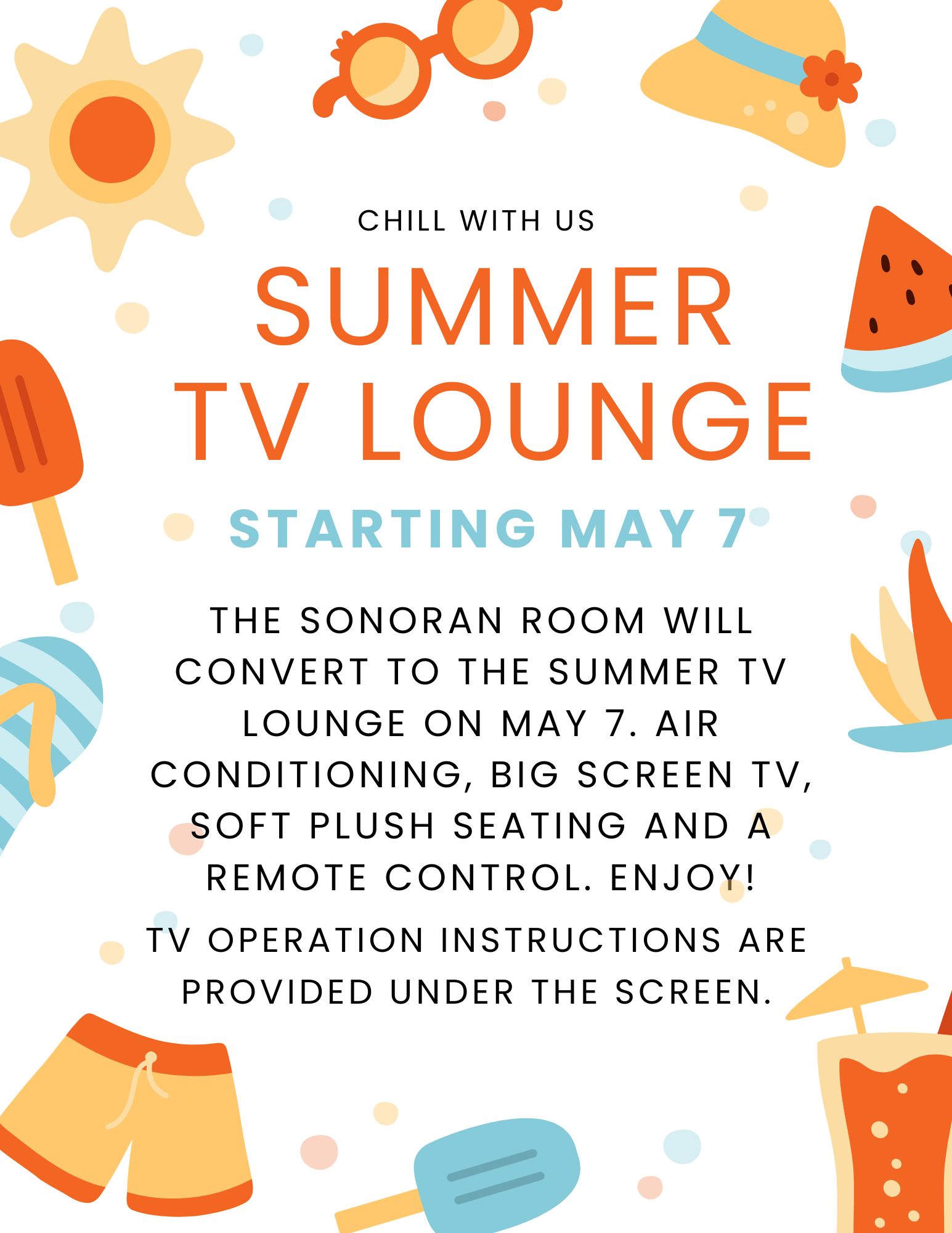 CHILL WITH US

SUMMER TV LOUNGE

STARTING MAY 7

THE SONORAN ROOM WILL CONVERT TO THE SUMMER TV LOUNGE ON MAY 7. AIR CONDITIONING, BIG SCREEN TV, SOFT PLUSH SEATING AND A REMOTE CONTROL. ENJOY!

TV OPERATION INSTRUCTIONS ARE PROVIDED UNDER THE SCREEN.